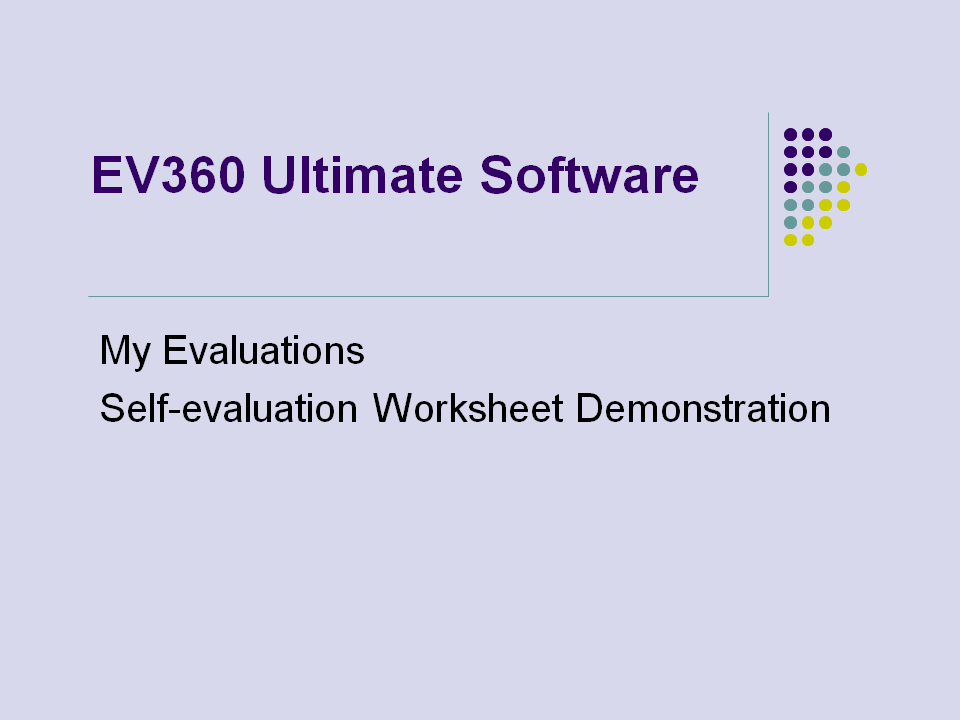 EV360 Ultimate Software

My Evaluations
Self-evaluation Worksheet Demonstration